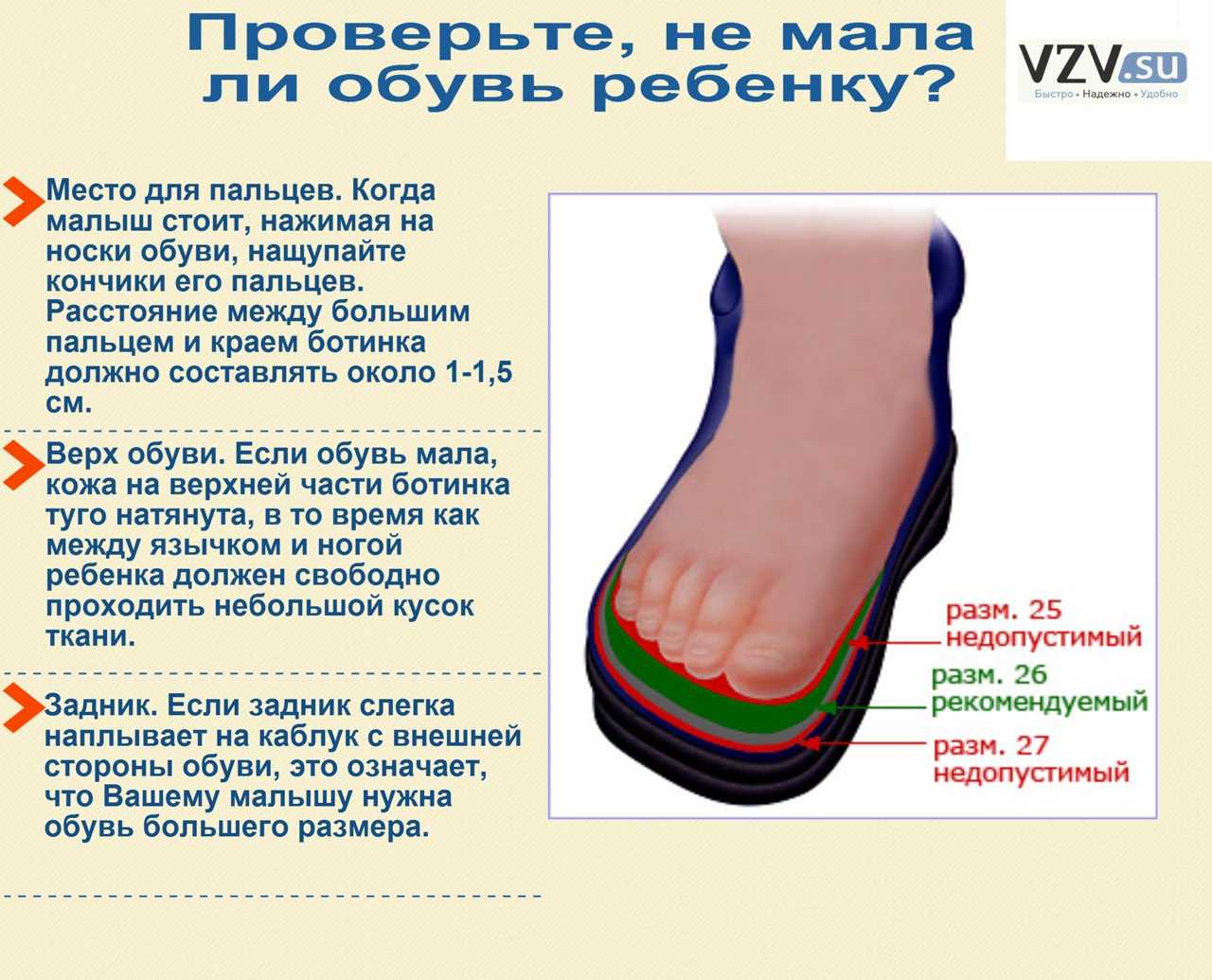 Проверьте, не мала ли обувь ребенку?

VZV.su
Быстро • Надежно • Удобно

Место для пальцев. Когда малыш стоит, нажимая на носки обуви, нащупайте кончики его пальцев. Расстояние между большим пальцем и краем ботинка должно составлять около 1-1,5 см.

Верх обуви. Если обувь мала, кожа на верхней части ботинка туго натянута, в то время как между язычком и ногой ребенка должен свободно проходить небольшой кусок ткани.

Задник. Если задник слегка наплывает на каблук с внешней стороны обуви, это означает, что Вашему малышу нужна обувь большего размера.

разм. 25
недопустимый

разм. 26
рекомендуемый

разм. 27
недопустимый